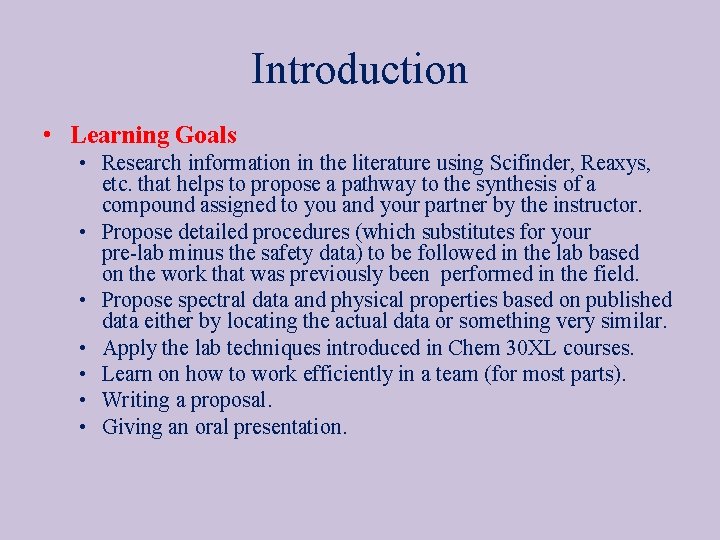 Introduction

• Learning Goals
  • Research information in the literature using Scifinder, Reaxys, etc. that helps to propose a pathway to the synthesis of a compound assigned to you and your partner by the instructor.
  • Propose detailed procedures (which substitutes for your pre-lab minus the safety data) to be followed in the lab based on the work that was previously been performed in the field.
  • Propose spectral data and physical properties based on published data either by locating the actual data or something very similar.
  • Apply the lab techniques introduced in Chem 30XL courses.
  • Learn on how to work efficiently in a team (for most parts).
  • Writing a proposal.
  • Giving an oral presentation.